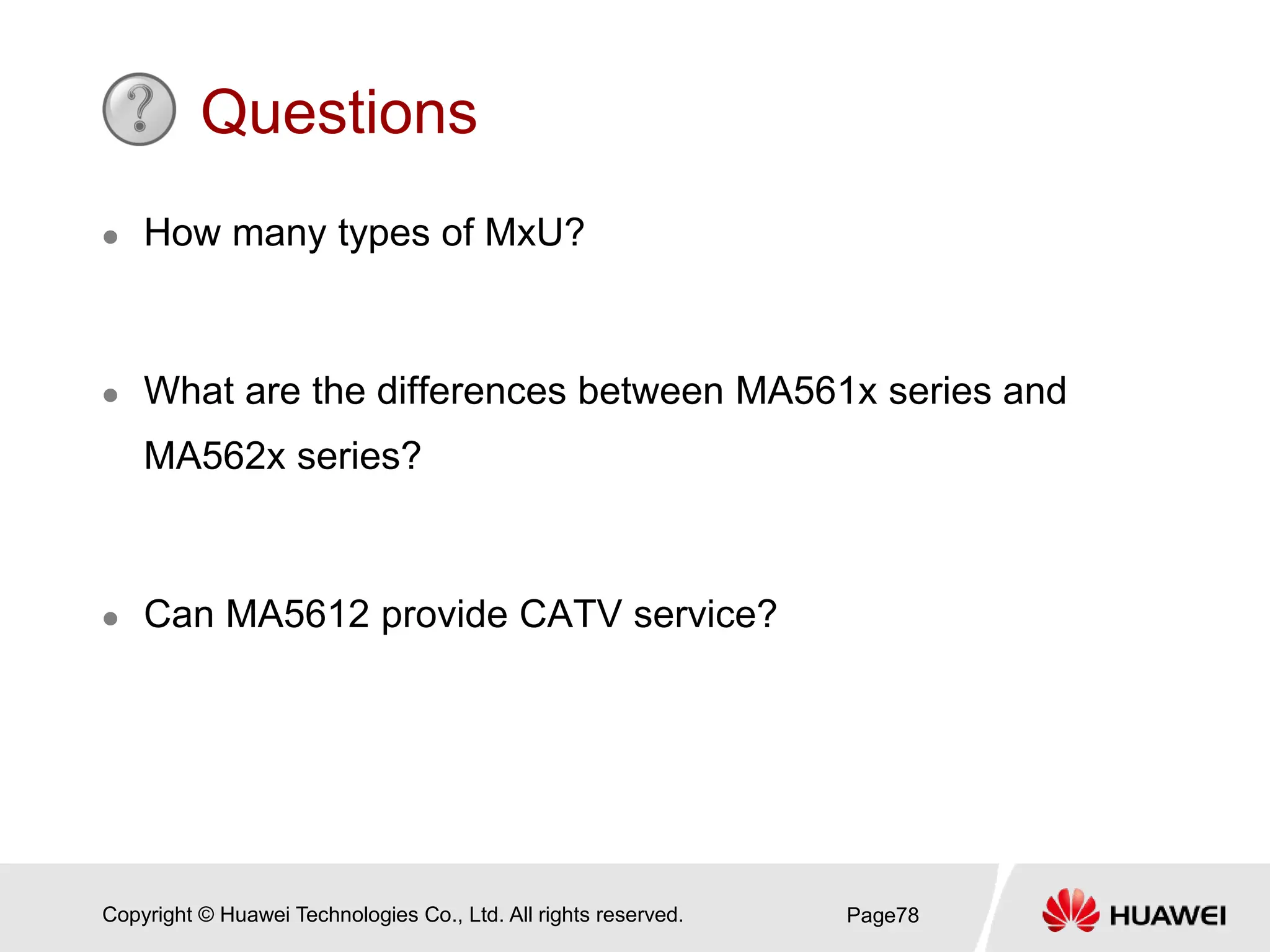 Questions

- How many types of MxU?

- What are the differences between MA561x series and MA562x series?

- Can MA5612 provide CATV service?

Copyright © Huawei Technologies Co., Ltd. All rights reserved.

Page78

HUAWEI